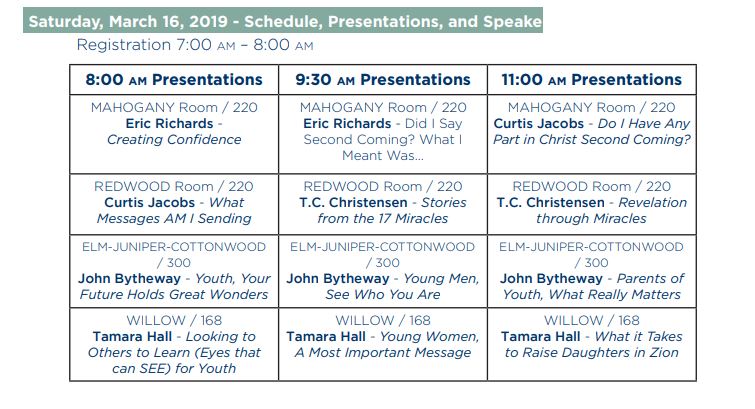 Saturday, March 16, 2019 - Schedule, Presentations, and Speake

Registration 7:00 AM – 8:00 AM

| 8:00 AM Presentations | 9:30 AM Presentations | 11:00 AM Presentations |
|---|---|---|
| MAHOGANY Room / 220 Eric Richards - Creating Confidence | MAHOGANY Room / 220 Eric Richards - Did I Say Second Coming? What I Meant Was... | MAHOGANY Room / 220 Curtis Jacobs - Do I Have Any Part in Christ Second Coming? |
| REDWOOD Room / 220 Curtis Jacobs - What Messages AM I Sending | REDWOOD Room / 220 T.C. Christensen - Stories from the 17 Miracles | REDWOOD Room / 220 T.C. Christensen - Revelation through Miracles |
| ELM-JUNIPER-COTTONWOOD / 300 John Bytheway - Youth, Your Future Holds Great Wonders | ELM-JUNIPER-COTTONWOOD / 300 John Bytheway - Young Men, See Who You Are | ELM-JUNIPER-COTTONWOOD / 300 John Bytheway - Parents of Youth, What Really Matters |
| WILLOW / 168 Tamara Hall - Looking to Others to Learn (Eyes that can SEE) for Youth | WILLOW / 168 Tamara Hall - Young Women, A Most Important Message | WILLOW / 168 Tamara Hall - What it Takes to Raise Daughters in Zion |